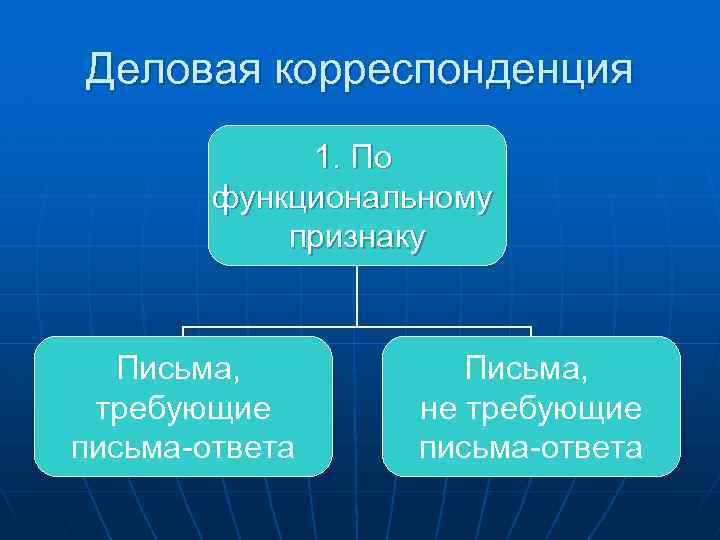 Деловая корреспонденция

1. По функциональному признаку

Письма, требующие письма-ответа

Письма, не требующие письма-ответа